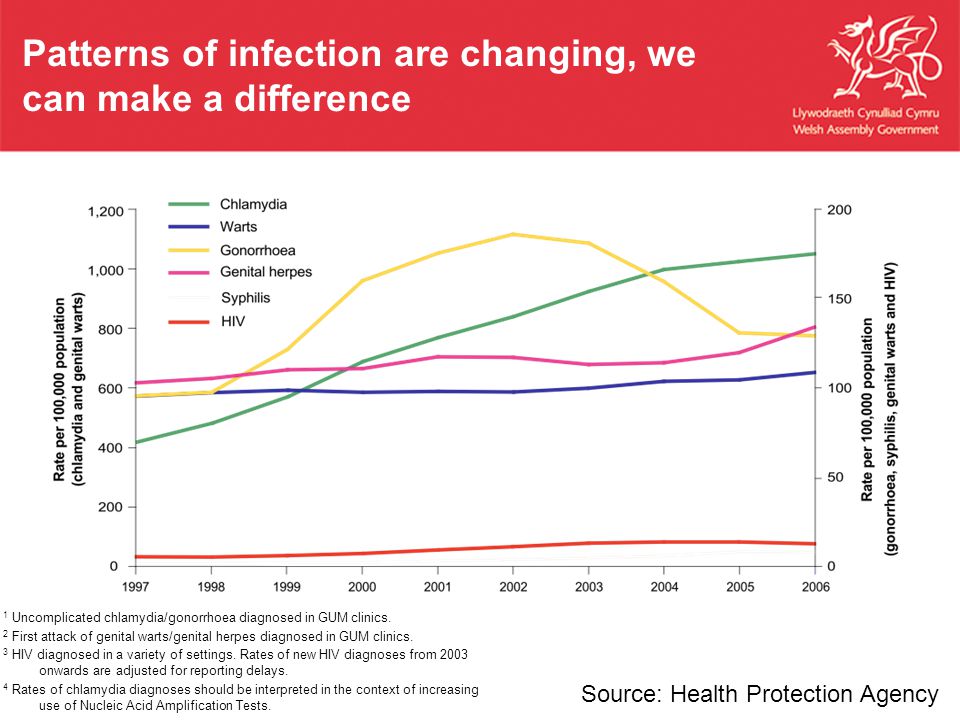 Patterns of infection are changing, we can make a difference

Llywodraeth Cynulliad Cymru
Welsh Assembly Government

Chlamydia
Warts
Gonorrhoea
Genital herpes
Syphilis
HIV

Rate per 100,000 population (chlamydia and genital warts)

1,200
1,000
800
600
400
200
0

Rate per 100,000 population (gonorrhoea, syphilis, genital warts and HIV)

200
150
100
50
0

1997 1998 1999 2000 2001 2002 2003 2004 2005 2006

$^1$ Uncomplicated chlamydia/gonorrhoea diagnosed in GUM clinics.
$^2$ First attack of genital warts/genital herpes diagnosed in GUM clinics.
$^3$ HIV diagnosed in a variety of settings. Rates of new HIV diagnoses from 2003 onwards are adjusted for reporting delays.
$^4$ Rates of chlamydia diagnoses should be interpreted in the context of increasing use of Nucleic Acid Amplification Tests.

Source: Health Protection Agency